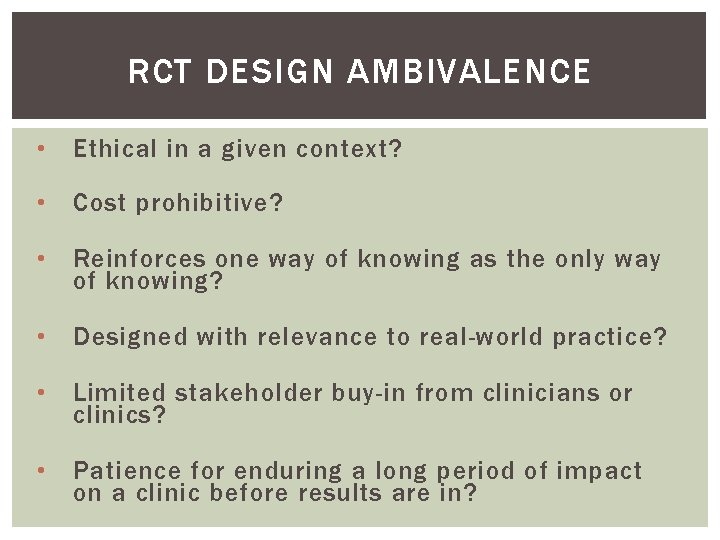 RCT DESIGN AMBIVALENCE

• Ethical in a given context?

• Cost prohibitive?

• Reinforces one way of knowing as the only way of knowing?

• Designed with relevance to real-world practice?

• Limited stakeholder buy-in from clinicians or clinics?

• Patience for enduring a long period of impact on a clinic before results are in?